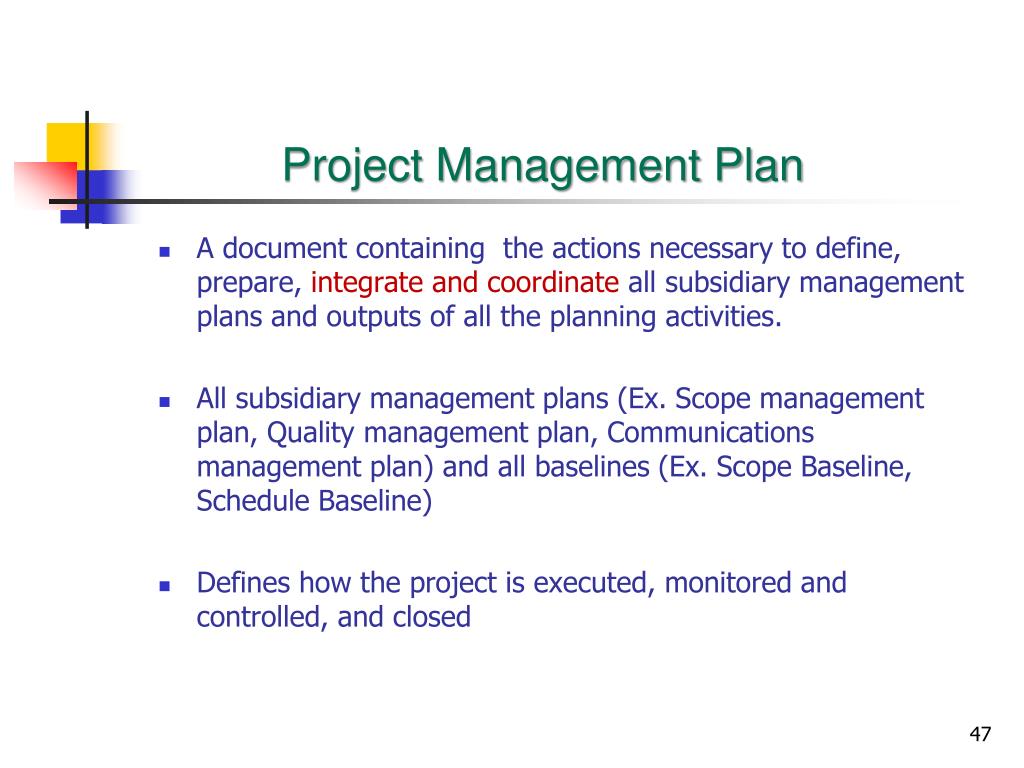 Project Management Plan

- A document containing the actions necessary to define, prepare, integrate and coordinate all subsidiary management plans and outputs of all the planning activities.

- All subsidiary management plans (Ex. Scope management plan, Quality management plan, Communications management plan) and all baselines (Ex. Scope Baseline, Schedule Baseline)

- Defines how the project is executed, monitored and controlled, and closed

47